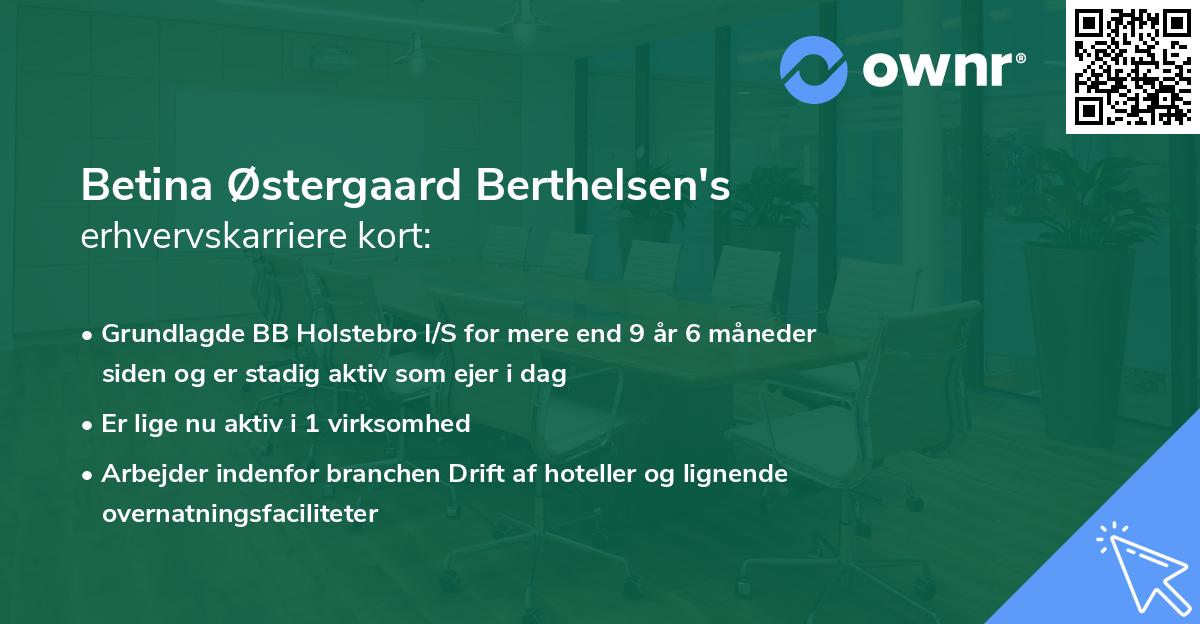 ownr®

Betina Østergaard Berthelsen's
erhvervskarriere kort:

• Grundlagde BB Holstebro I/S for mere end 9 år 6 måneder siden og er stadig aktiv som ejer i dag
• Er lige nu aktiv i 1 virksomhed
• Arbejder indenfor branchen Drift af hoteller og lignende overnatningsfaciliteter